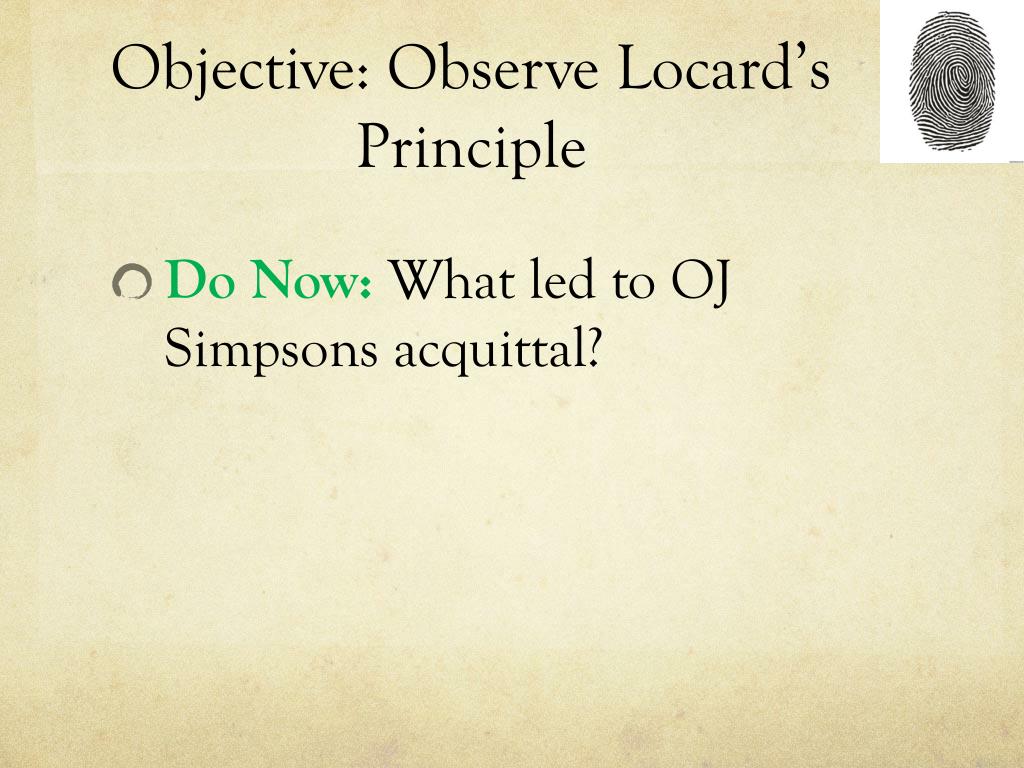 Objective: Observe Locard's Principle

Do Now: What led to OJ Simpsons acquittal?